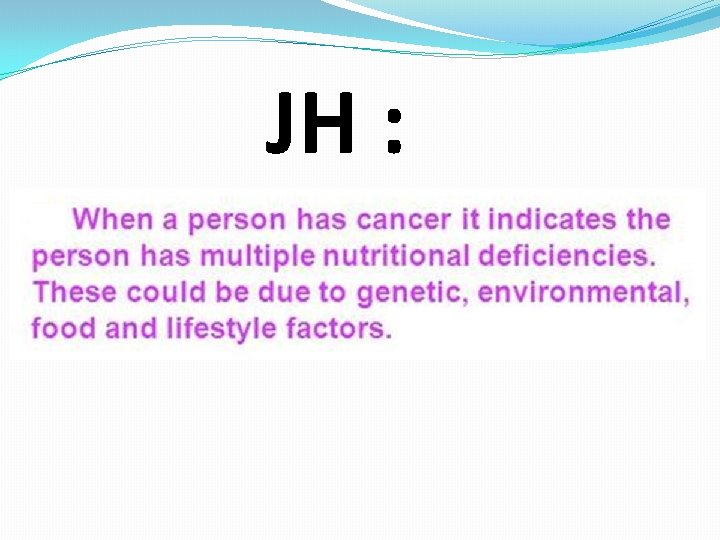 JH :

When a person has cancer it indicates the person has multiple nutritional deficiencies. These could be due to genetic, environmental, food and lifestyle factors.